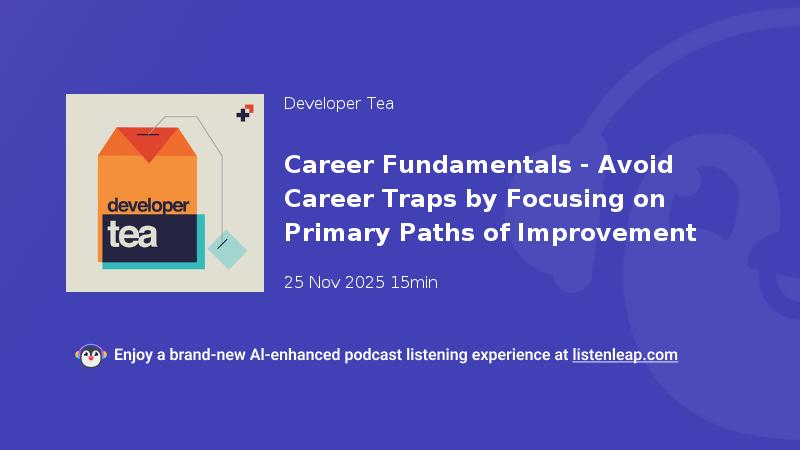 developer
tea

Developer Tea

Career Fundamentals - Avoid Career Traps by Focusing on Primary Paths of Improvement

25 Nov 2025 15min

Enjoy a brand-new AI-enhanced podcast listening experience at listenleap.com